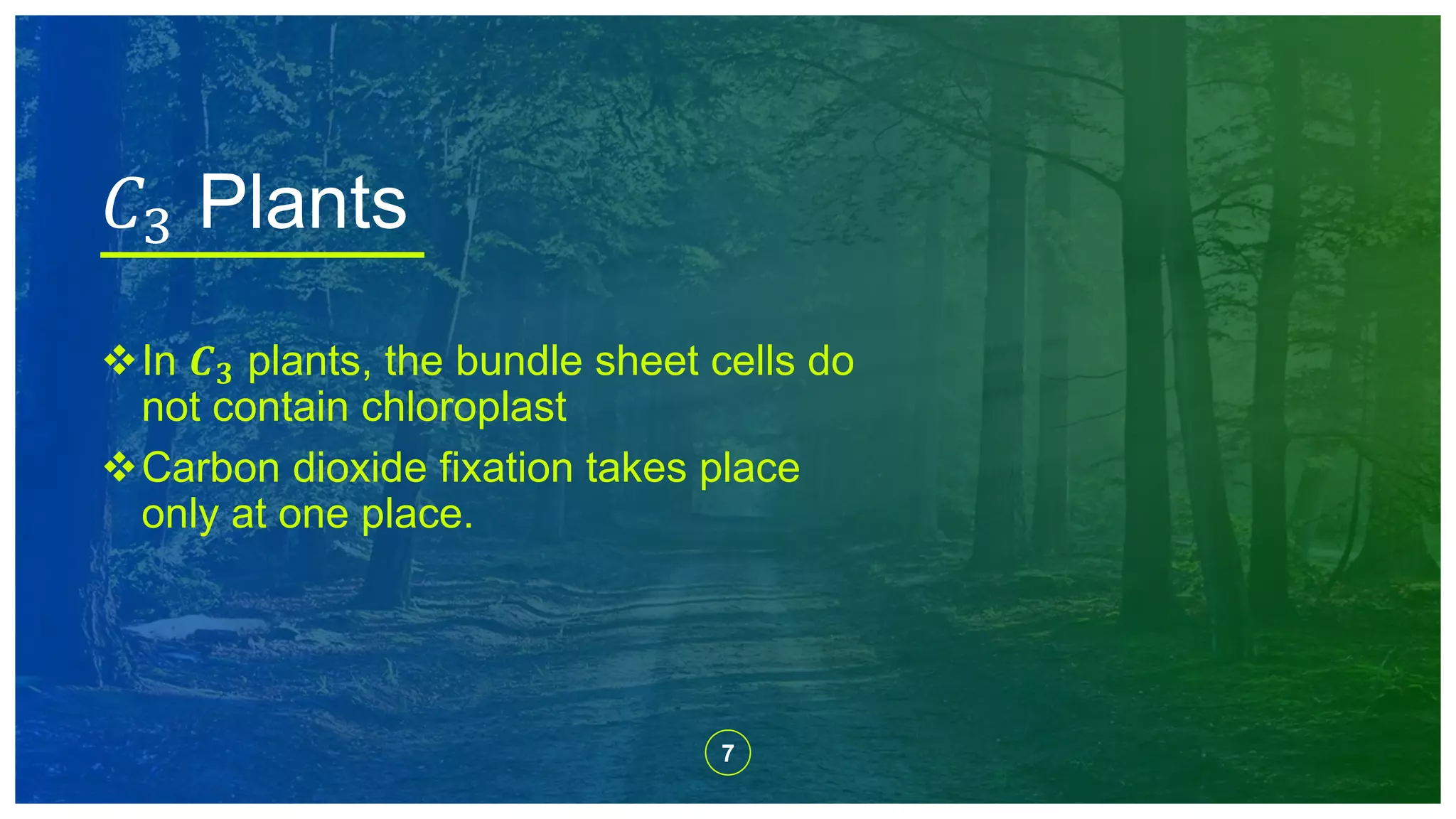 $C_3$ Plants

❖ In $C_3$ plants, the bundle sheet cells do not contain chloroplast

❖ Carbon dioxide fixation takes place only at one place.

7